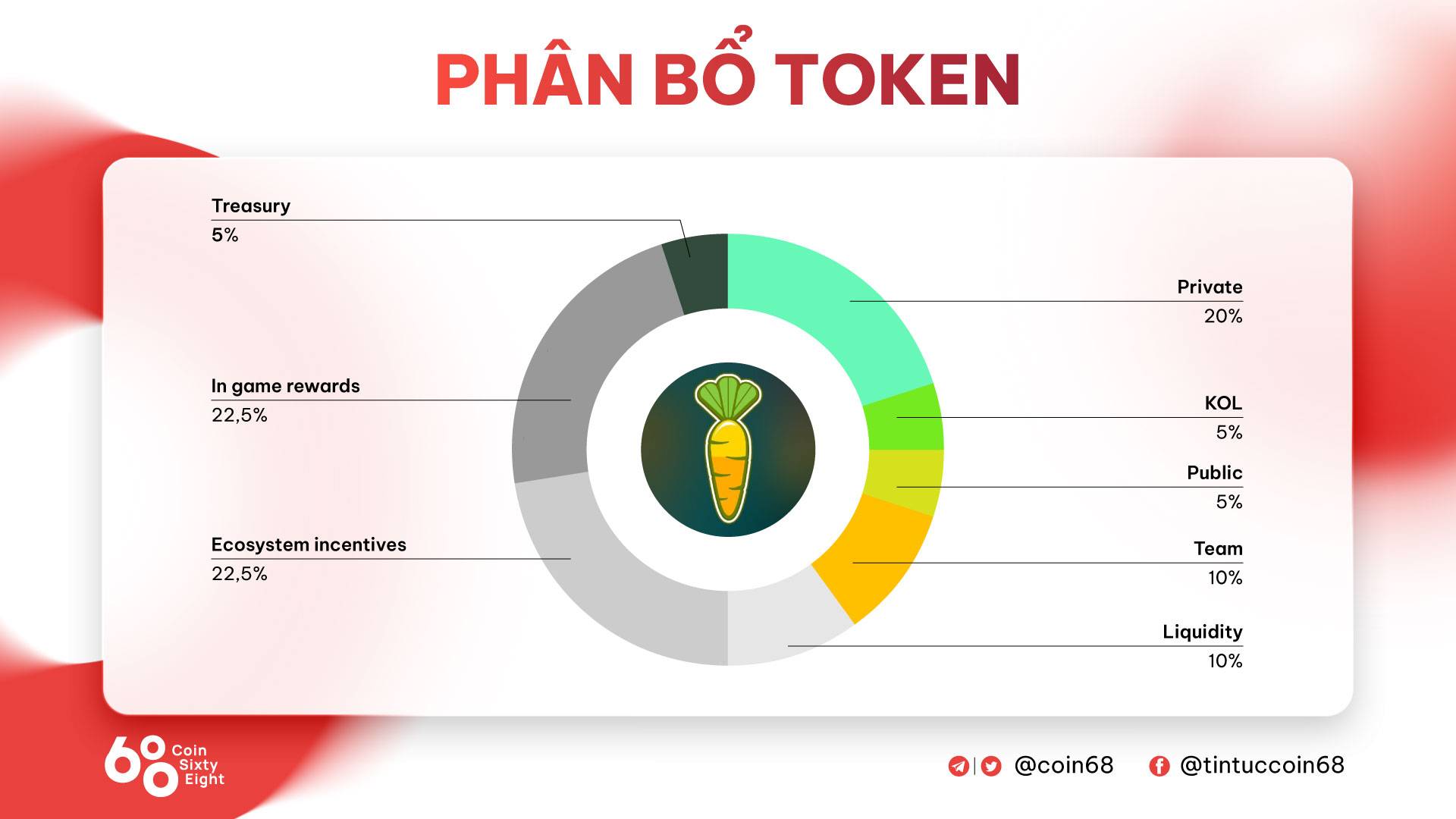 PHÂN BỔ TOKEN

Treasury
5%

In game rewards
22,5%

Ecosystem incentives
22,5%

Private
20%

KOL
5%

Public
5%

Team
10%

Liquidity
10%

68 Coin Sixty Eight

@coin68

@tintuccoin68